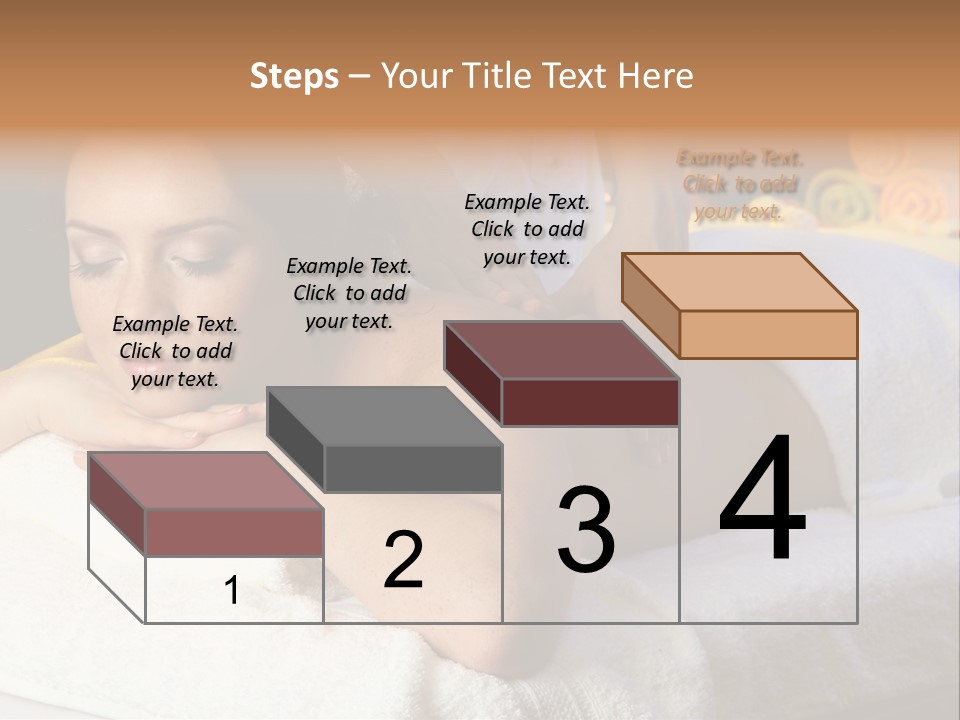 Steps – Your Title Text Here

Example Text. Click to add your text.

Example Text. Click to add your text.

Example Text. Click to add your text.

Example Text. Click to add your text.

1

2

3

4